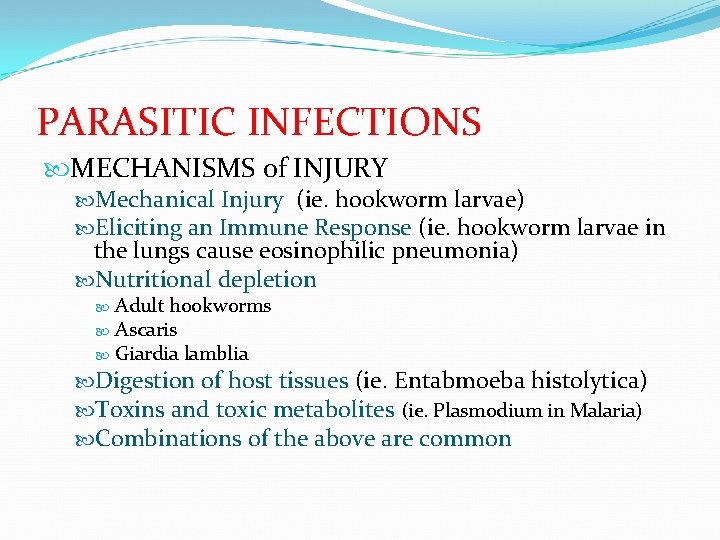 PARASITIC INFECTIONS

MECHANISMS of INJURY

Mechanical Injury (ie. hookworm larvae)

Eliciting an Immune Response (ie. hookworm larvae in the lungs cause eosinophilic pneumonia)

Nutritional depletion

Adult hookworms

Ascaris

Giardia lamblia

Digestion of host tissues (ie. Entabmoeba histolytica)

Toxins and toxic metabolites (ie. Plasmodium in Malaria)

Combinations of the above are common